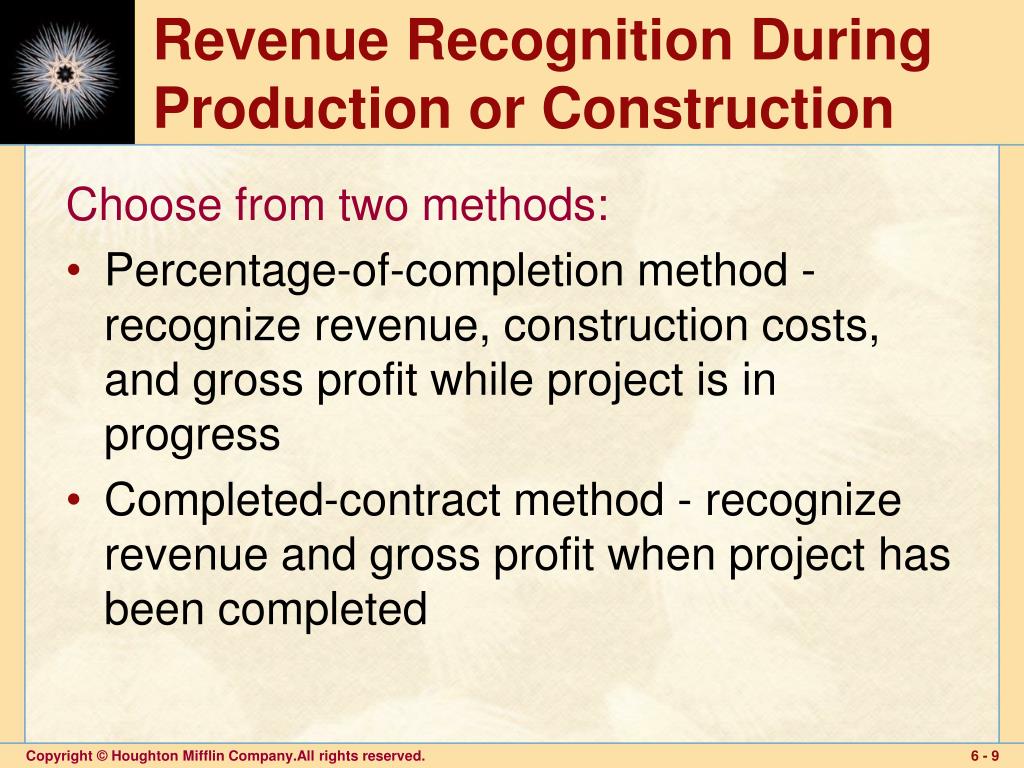 Revenue Recognition During Production or Construction

Choose from two methods:

• Percentage-of-completion method - recognize revenue, construction costs, and gross profit while project is in progress

• Completed-contract method - recognize revenue and gross profit when project has been completed

Copyright © Houghton Mifflin Company.All rights reserved.

6 - 9